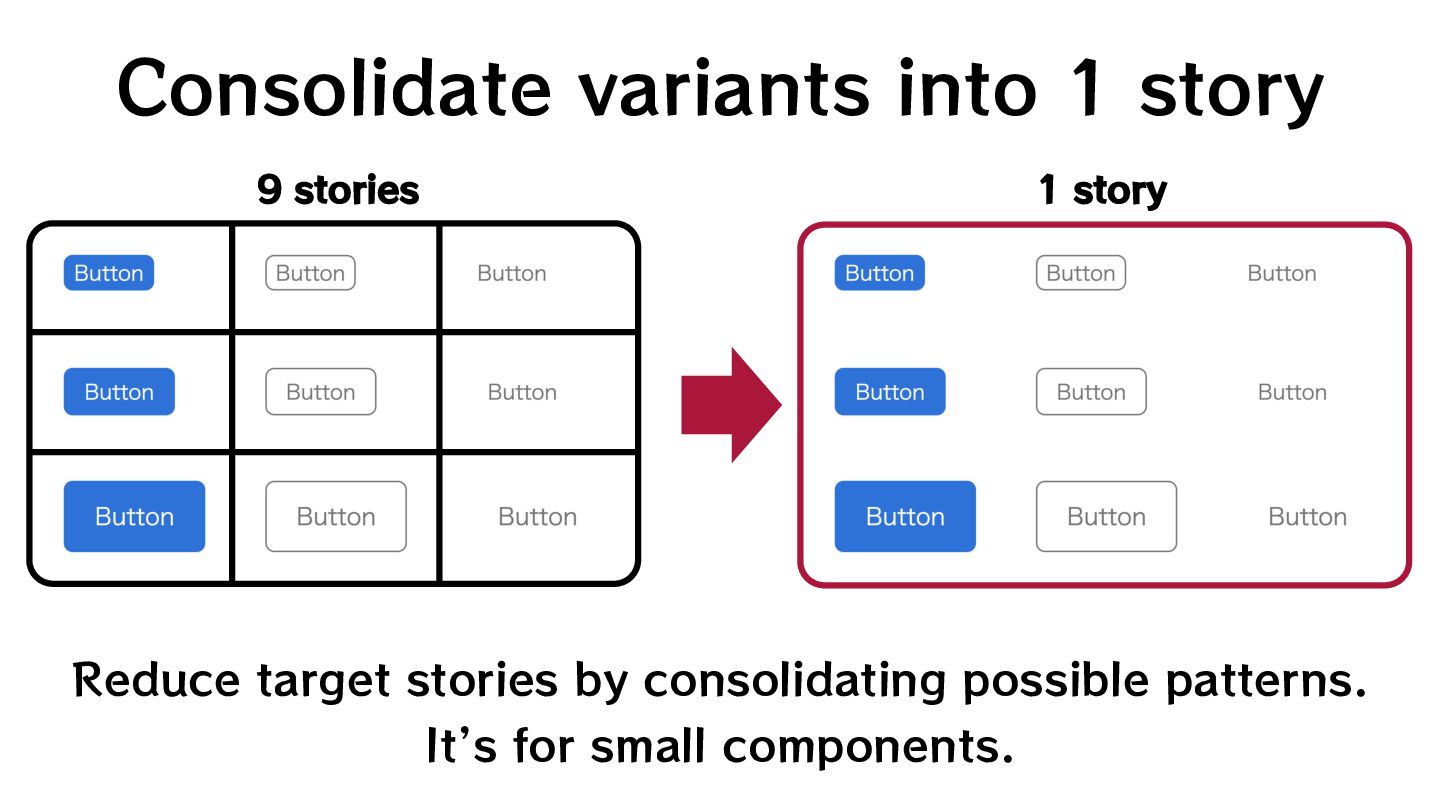 Consolidate variants into 1 story

9 stories

| Button | Button | Button |
|---|---|---|
| Button | Button | Button |
| Button | Button | Button |

1 story

Button Button Button

Button Button Button

Button Button Button

Reduce target stories by consolidating possible patterns.
It's for small components.